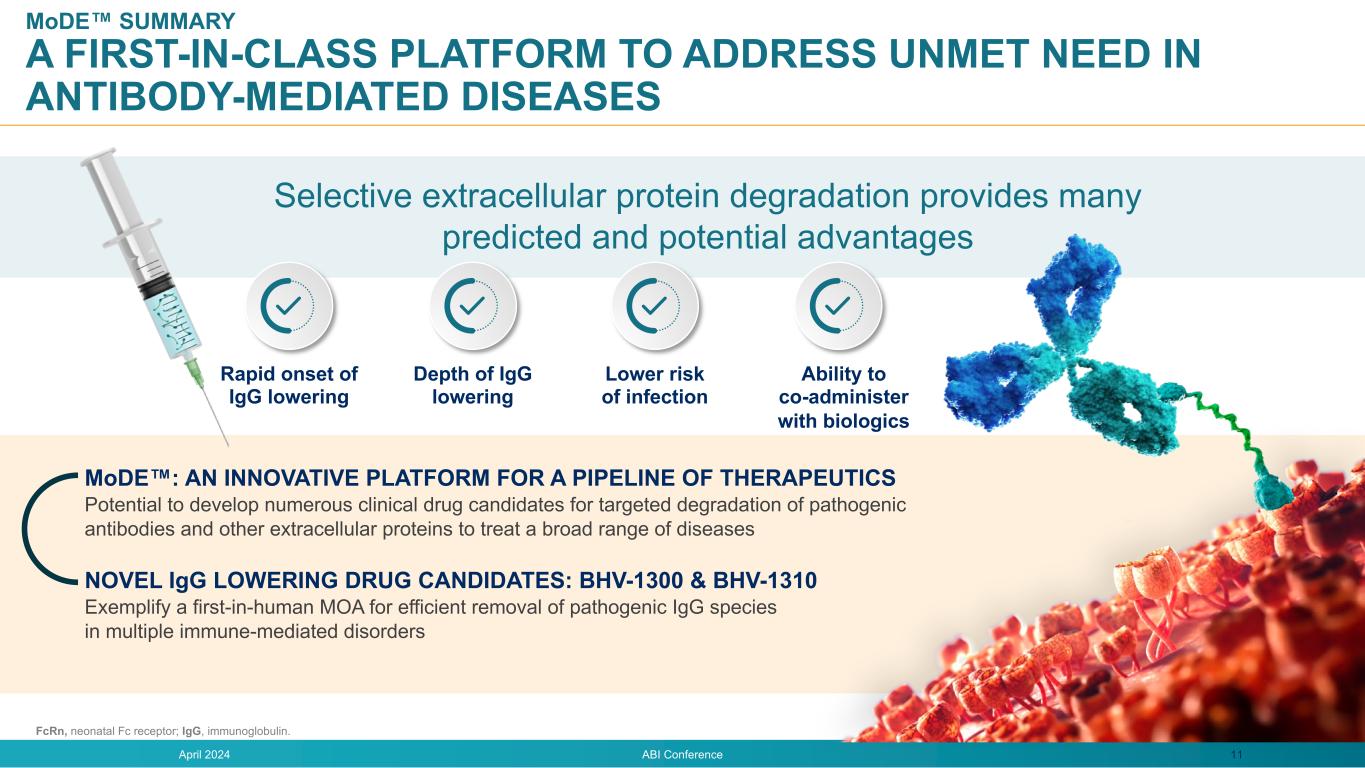 MoDE™ SUMMARY
A FIRST-IN-CLASS PLATFORM TO ADDRESS UNMET NEED IN ANTIBODY-MEDIATED DISEASES

Selective extracellular protein degradation provides many predicted and potential advantages

Rapid onset of IgG lowering

Depth of IgG lowering

Lower risk of infection

Ability to co-administer with biologics

MoDE™: AN INNOVATIVE PLATFORM FOR A PIPELINE OF THERAPEUTICS
Potential to develop numerous clinical drug candidates for targeted degradation of pathogenic antibodies and other extracellular proteins to treat a broad range of diseases

NOVEL IgG LOWERING DRUG CANDIDATES: BHV-1300 & BHV-1310
Exemplify a first-in-human MOA for efficient removal of pathogenic IgG species in multiple immune-mediated disorders

FcRn, neonatal Fc receptor; IgG, immunoglobulin.

April 2024 ABI Conference 11